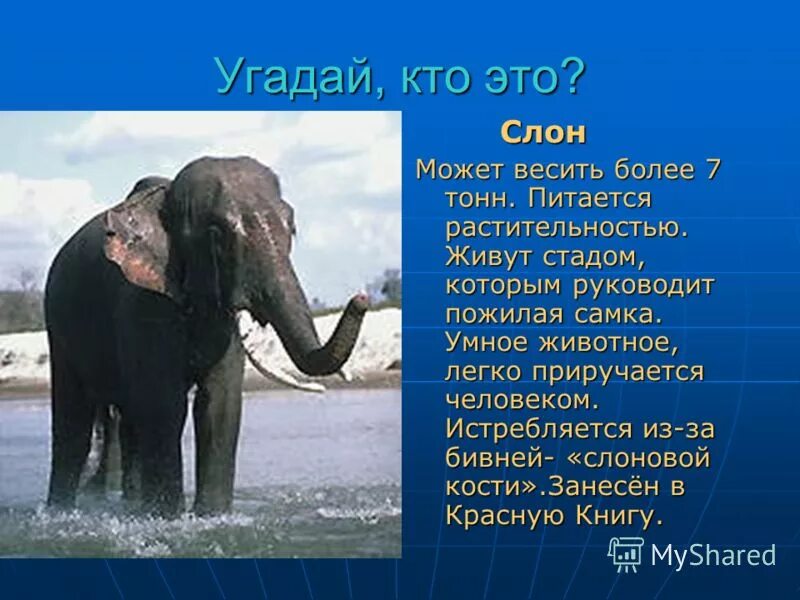 Угадай, кто это?

Слон

Может весить более 7 тонн. Питается растительностью. Живут стадом, которым руководит пожилая самка. Умное животное, легко приручается человеком. Истребляется из-за бивней- «слоновой кости».Занесён в Красную Книгу.

MyShared